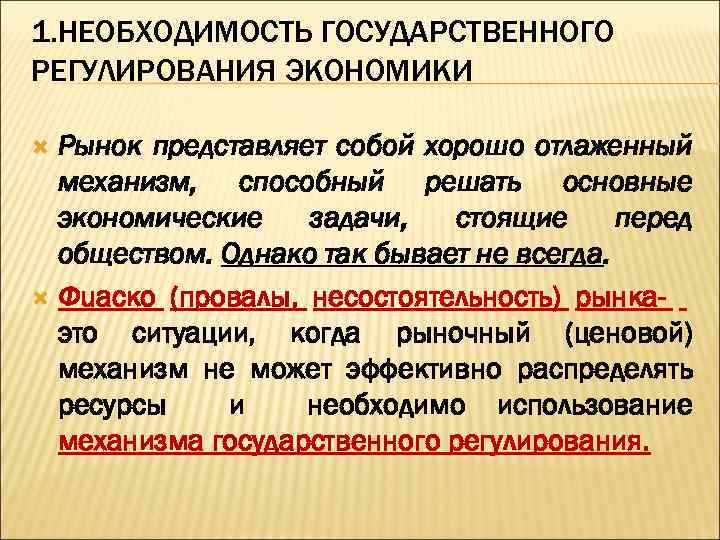 1.НЕОБХОДИМОСТЬ ГОСУДАРСТВЕННОГО РЕГУЛИРОВАНИЯ ЭКОНОМИКИ

Рынок представляет собой хорошо отлаженный механизм, способный решать основные экономические задачи, стоящие перед обществом. Однако так бывает не всегда.

Фиаско (провалы, несостоятельность) рынка- это ситуации, когда рыночный (ценовой) механизм не может эффективно распределять ресурсы и необходимо использование механизма государственного регулирования.